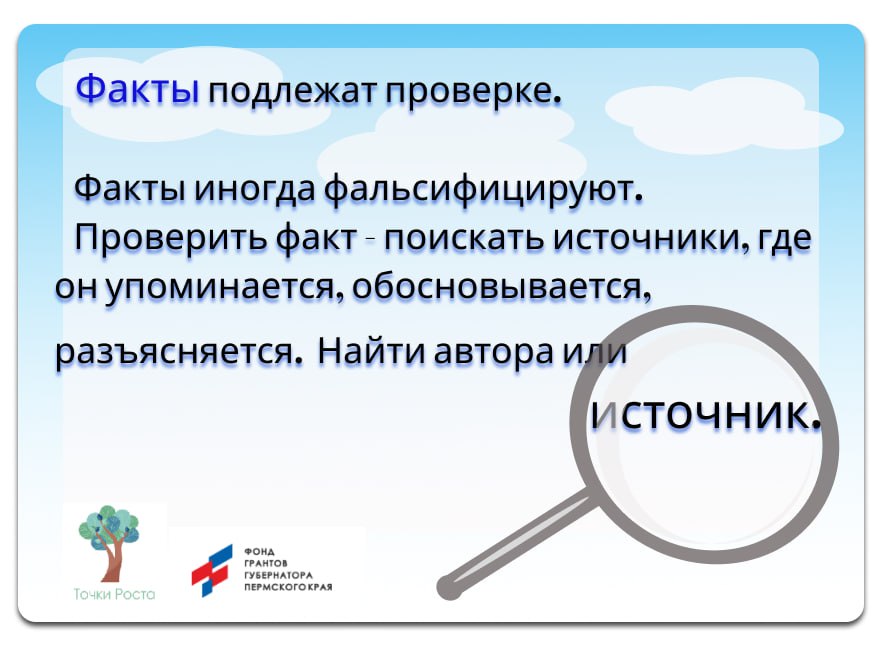 Факты подлежат проверке.

Факты иногда фальсифицируют. Проверить факт - поискать источники, где он упоминается, обосновывается, разъясняется. Найти автора или источник.

Точки Роста

ФОНД ГРАНТОВ ГУБЕРНАТОРА ПЕРМСКОГО КРАЯ